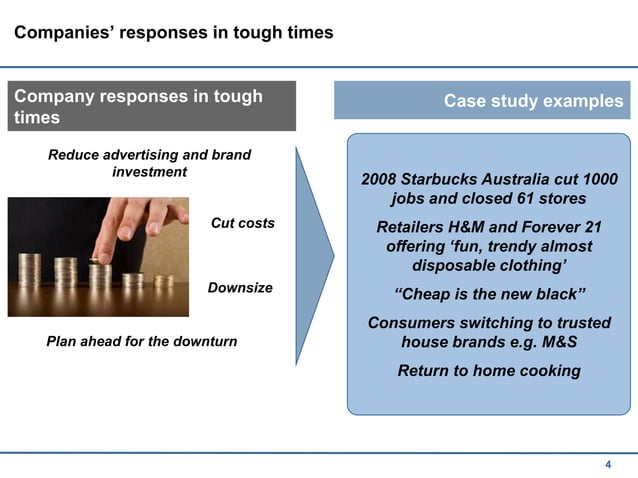 Companies’ responses in tough times

Company responses in tough times

Reduce advertising and brand investment

Cut costs

Downsize

Plan ahead for the downturn

Case study examples

2008 Starbucks Australia cut 1000 jobs and closed 61 stores

Retailers H&M and Forever 21 offering ‘fun, trendy almost disposable clothing’

“Cheap is the new black”

Consumers switching to trusted house brands e.g. M&S

Return to home cooking

4